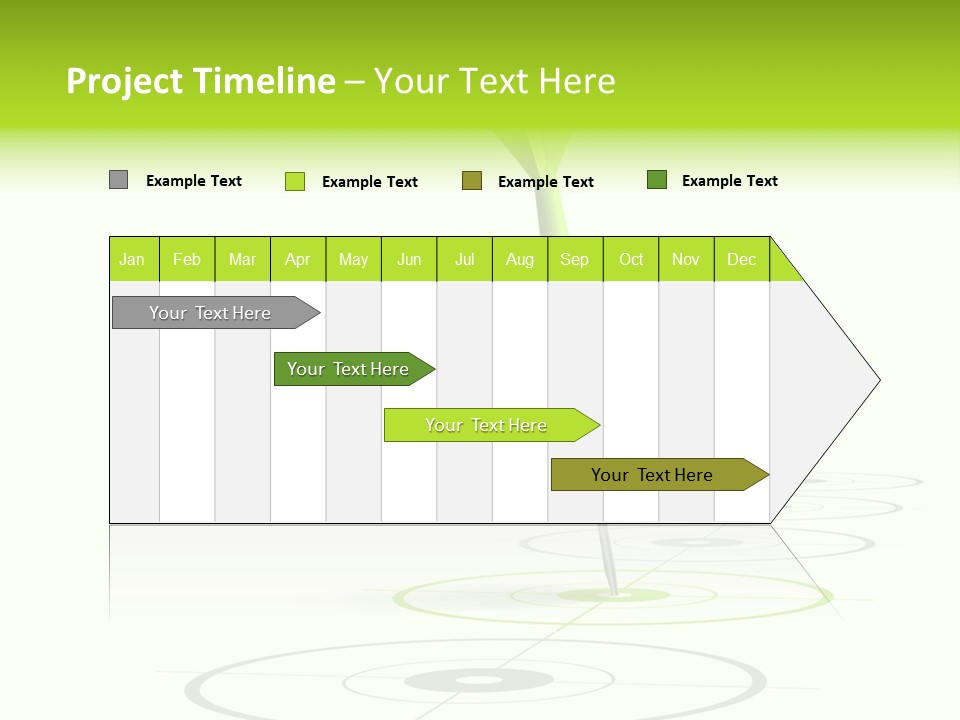 Project Timeline – Your Text Here

Example Text
Example Text
Example Text
Example Text

| Jan | Feb | Mar | Apr | May | Jun | Jul | Aug | Sep | Oct | Nov | Dec |
|---|---|---|---|---|---|---|---|---|---|---|---|

Your Text Here
Your Text Here
Your Text Here
Your Text Here